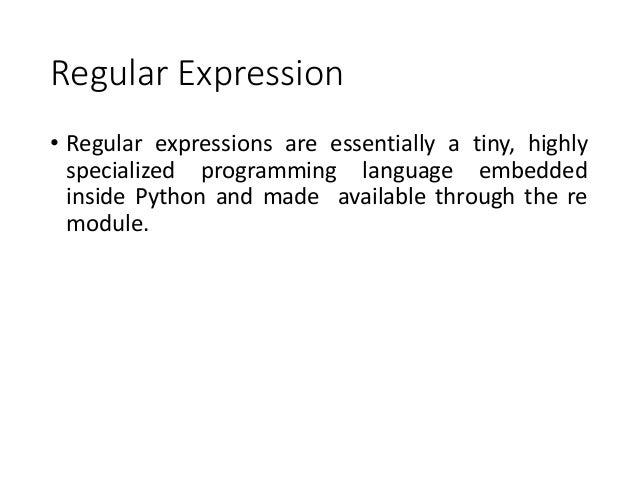 Regular Expression

• Regular expressions are essentially a tiny, highly specialized programming language embedded inside Python and made available through the re module.